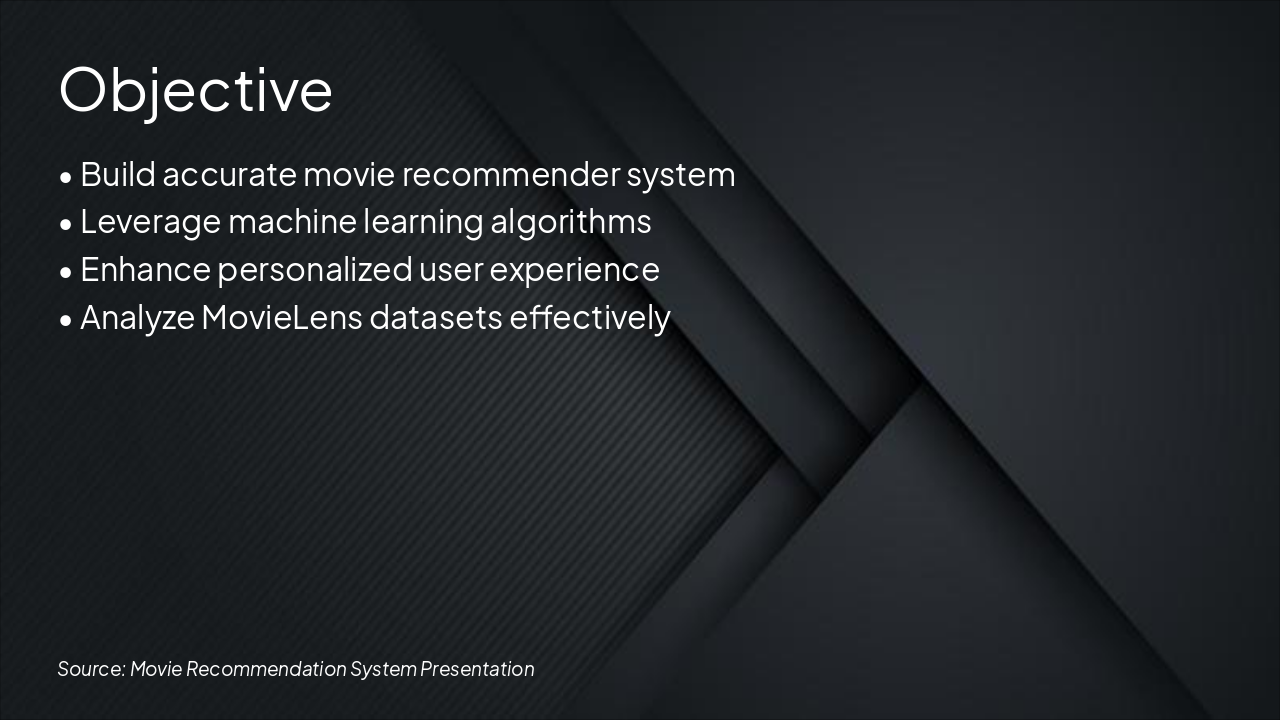 Objective

• Build accurate movie recommender system
• Leverage machine learning algorithms
• Enhance personalized user experience
• Analyze MovieLens datasets effectively

Source: Movie Recommendation System Presentation